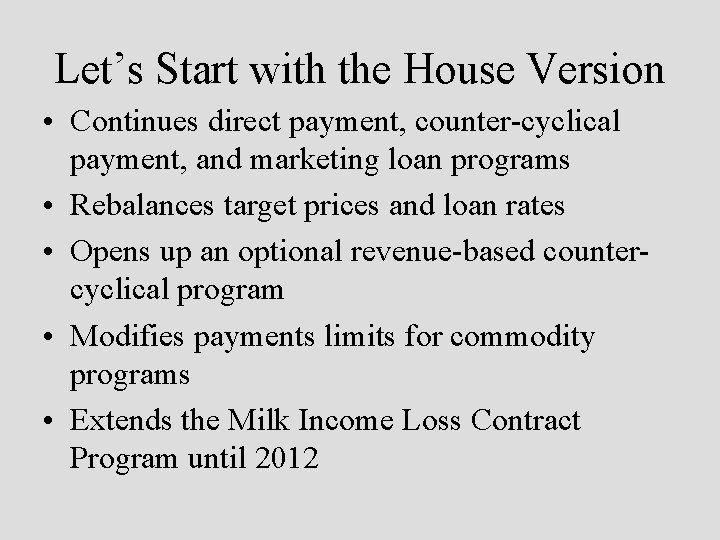 Let’s Start with the House Version

• Continues direct payment, counter-cyclical payment, and marketing loan programs
• Rebalances target prices and loan rates
• Opens up an optional revenue-based counter-cyclical program
• Modifies payments limits for commodity programs
• Extends the Milk Income Loss Contract Program until 2012